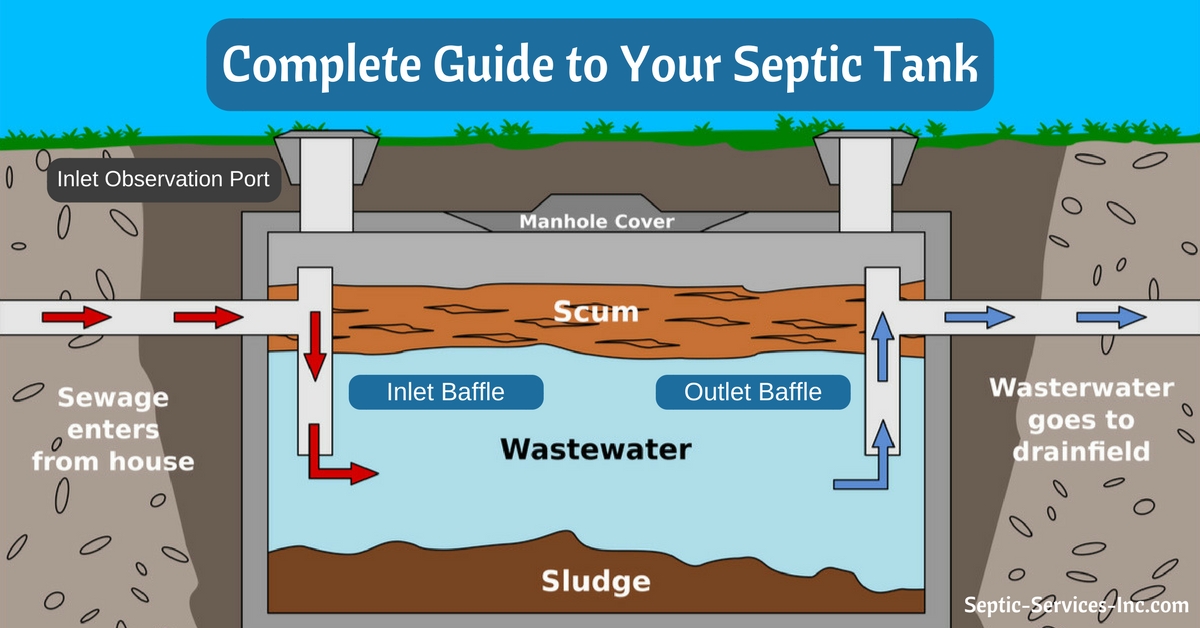 Complete Guide to Your Septic Tank

Inlet Observation Port

Manhole Cover

Scum

Sewage enters from house

Inlet Baffle

Outlet Baffle

Wasterwater goes to drainfield

Wastewater

Sludge

Septic-Services-Inc.com